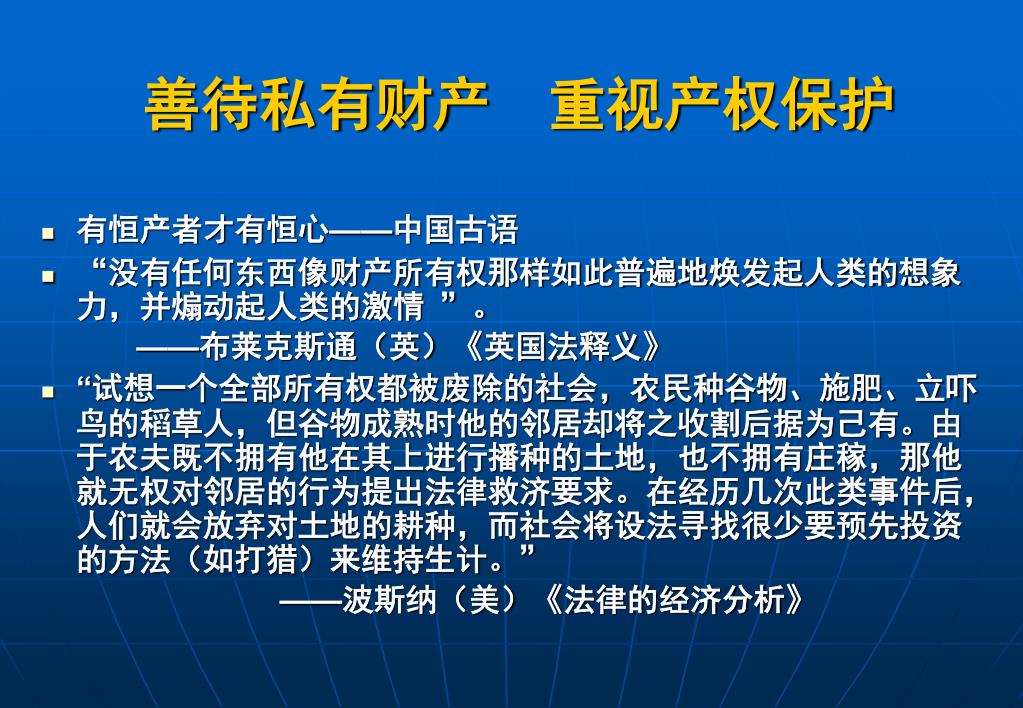 善待私有财产　重视产权保护

有恒产者才有恒心——中国古语

“没有任何东西像财产所有权那样如此普遍地焕发起人类的想象力，并煽动起人类的激情 ”。

——布莱克斯通（英）《英国法释义》

“试想一个全部所有权都被废除的社会，农民种谷物、施肥、立吓鸟的稻草人，但谷物成熟时他的邻居却将之收割后据为己有。由于农夫既不拥有他在其上进行播种的土地，也不拥有庄稼，那他就无权对邻居的行为提出法律救济要求。在经历几次此类事件后，人们就会放弃对土地的耕种，而社会将设法寻找很少要预先投资的方法（如打猎）来维持生计。”

——波斯纳（美）《法律的经济分析》